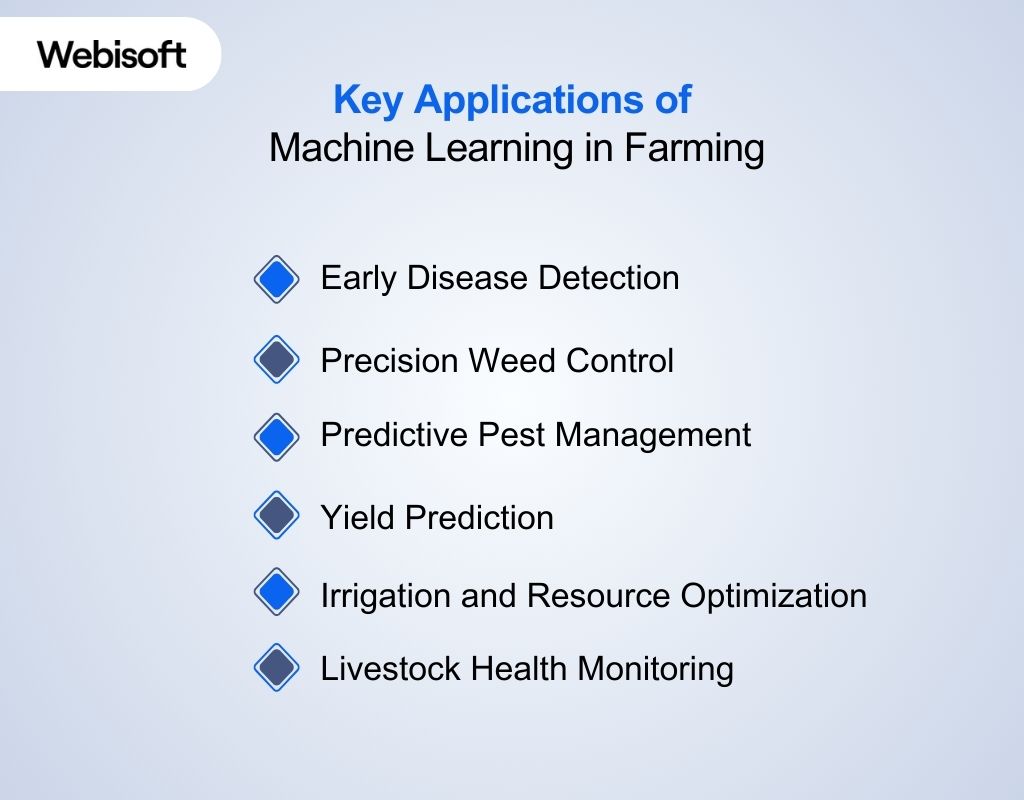 Webisoft

Key Applications of
Machine Learning in Farming

Early Disease Detection

Precision Weed Control

Predictive Pest Management

Yield Prediction

Irrigation and Resource Optimization

Livestock Health Monitoring